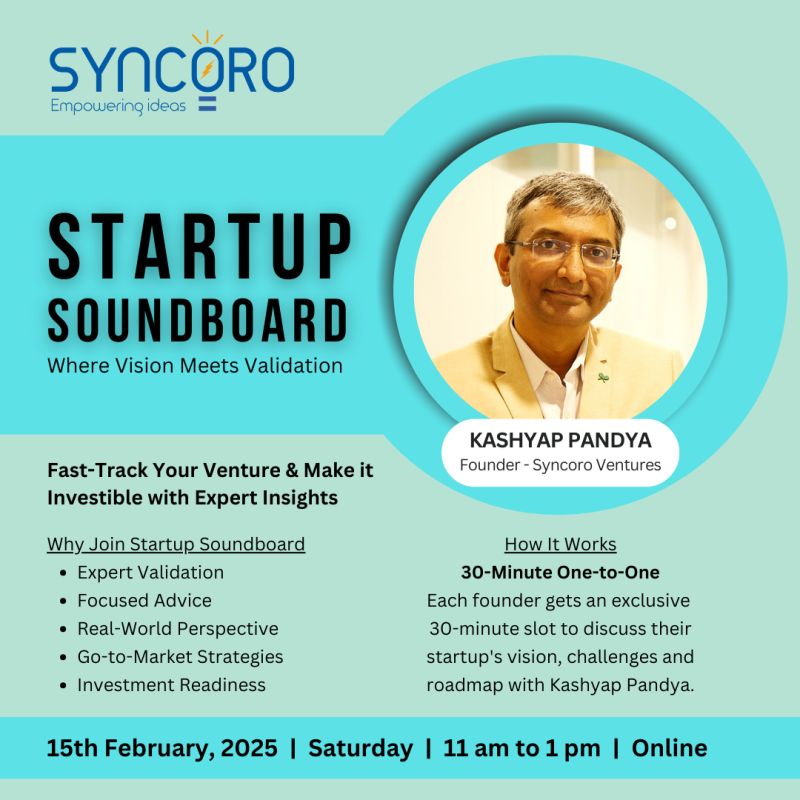 SYNCORO
Empowering ideas

STARTUP SOUNDBOARD
Where Vision Meets Validation

KASHYAP PANDYA
Founder - Syncoro Ventures

Fast-Track Your Venture & Make it Investible with Expert Insights

Why Join Startup Soundboard
- Expert Validation
- Focused Advice
- Real-World Perspective
- Go-to-Market Strategies
- Investment Readiness

How It Works
30-Minute One-to-One
Each founder gets an exclusive 30-minute slot to discuss their startup's vision, challenges and roadmap with Kashyap Pandya.

15th February, 2025 | Saturday | 11 am to 1 pm | Online